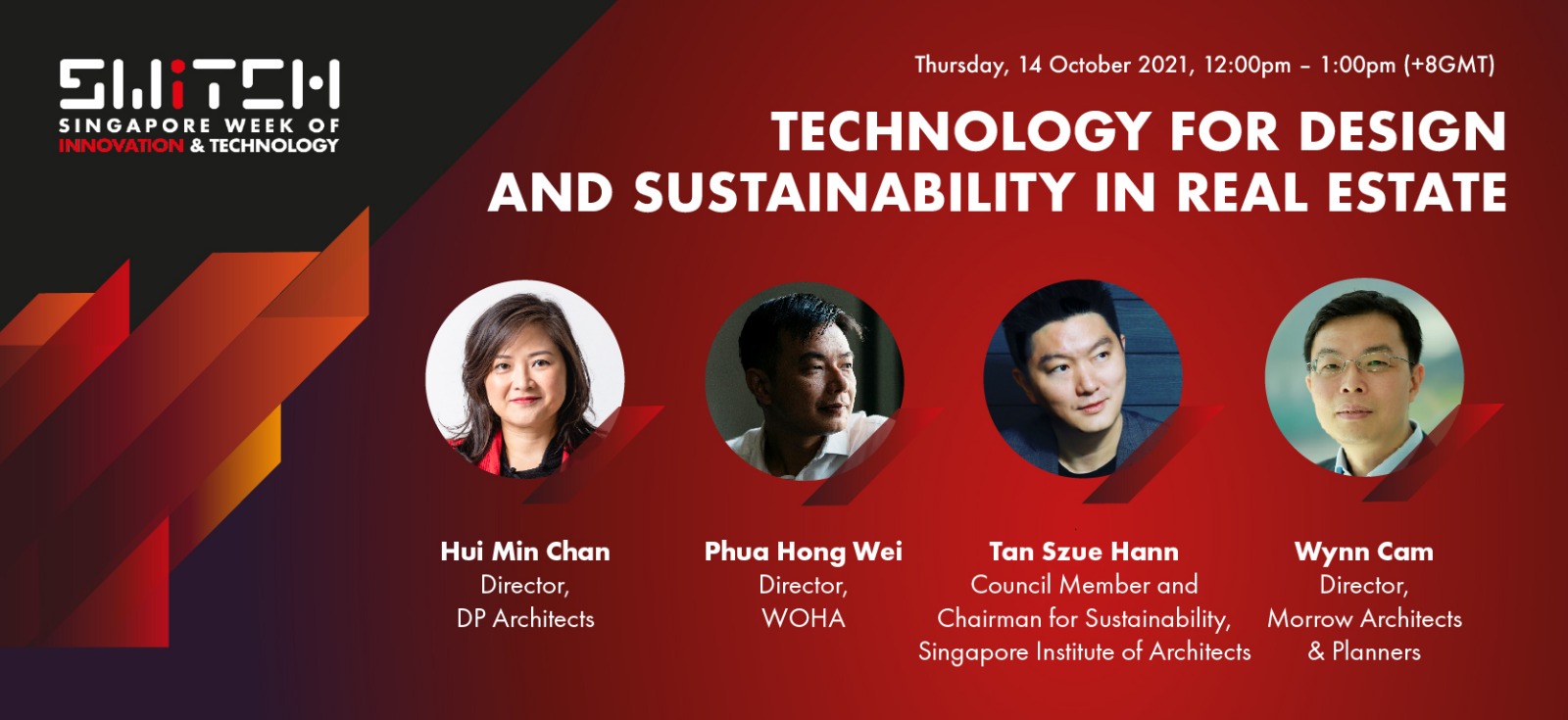 SWITCH
SINGAPORE WEEK OF INNOVATION & TECHNOLOGY

Thursday, 14 October 2021, 12:00pm – 1:00pm (+8GMT)

TECHNOLOGY FOR DESIGN AND SUSTAINABILITY IN REAL ESTATE

Hui Min Chan
Director,
DP Architects

Phua Hong Wei
Director,
WOHA

Tan Szue Hann
Council Member and Chairman for Sustainability,
Singapore Institute of Architects

Wynn Cam
Director,
Morrow Architects & Planners